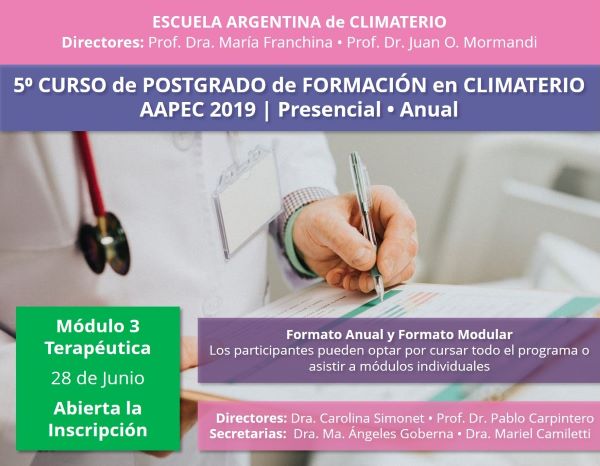 ESCUELA ARGENTINA de CLIMATERIO
Directores: Prof. Dra. María Franchina • Prof. Dr. Juan O. Mormandi

5º CURSO de POSTGRADO de FORMACIÓN en CLIMATERIO
AAPEC 2019 | Presencial • Anual

Módulo 3
Terapéutica
28 de Junio
Abierta la Inscripción

Formato Anual y Formato Modular
Los participantes pueden optar por cursar todo el programa o asistir a módulos individuales

Directores: Dra. Carolina Simonet • Prof. Dr. Pablo Carpintero
Secretarias: Dra. Ma. Ángeles Goberna • Dra. Mariel Camiletti